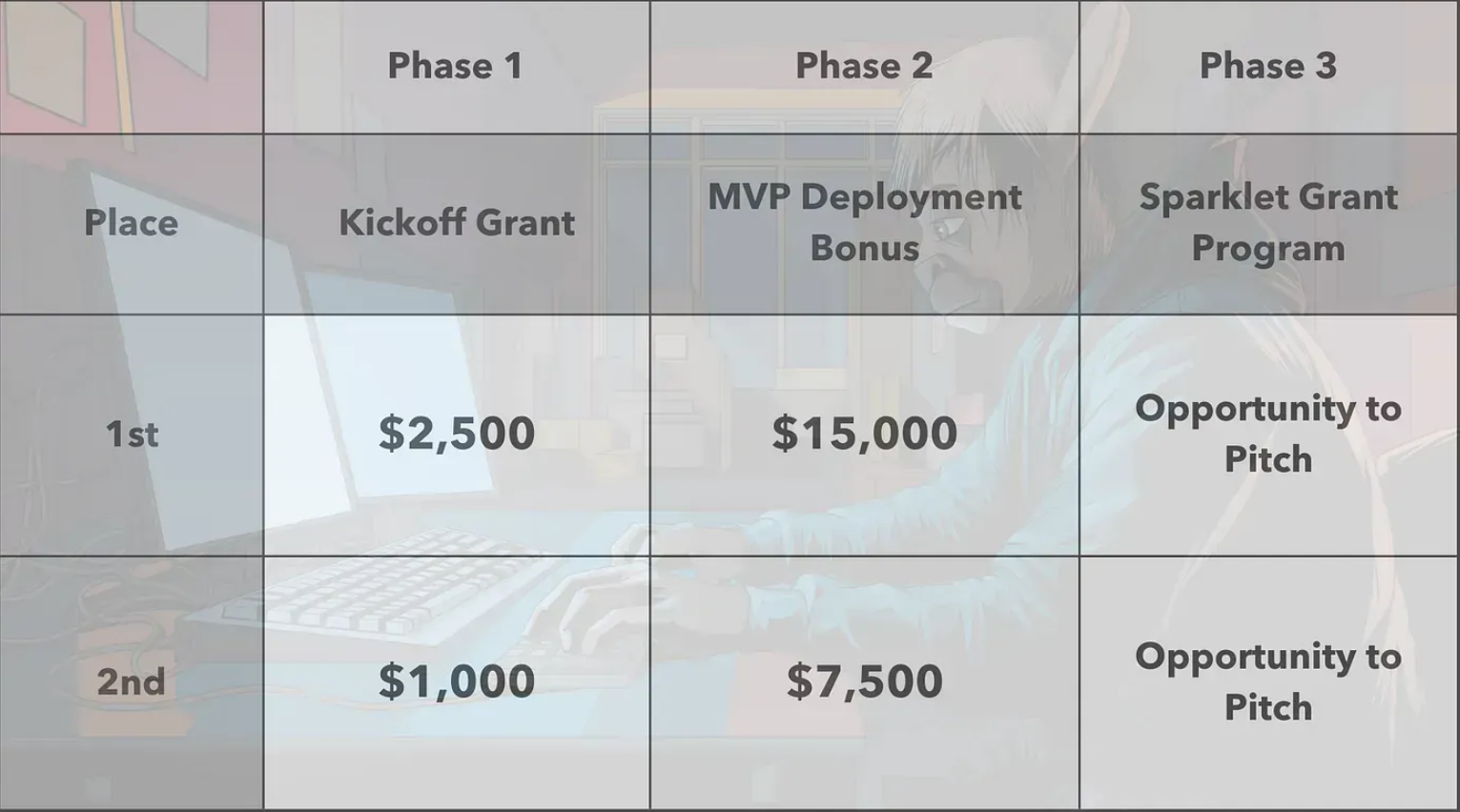 |  | Phase 1 | Phase 2 | Phase 3 |
|---|---|---|---|
| Place | Kickoff Grant | MVP Deployment Bonus | Sparklet Grant Program |
| 1st | \$2,500 | \$15,000 | Opportunity to Pitch |
| 2nd | \$1,000 | \$7,500 | Opportunity to Pitch |